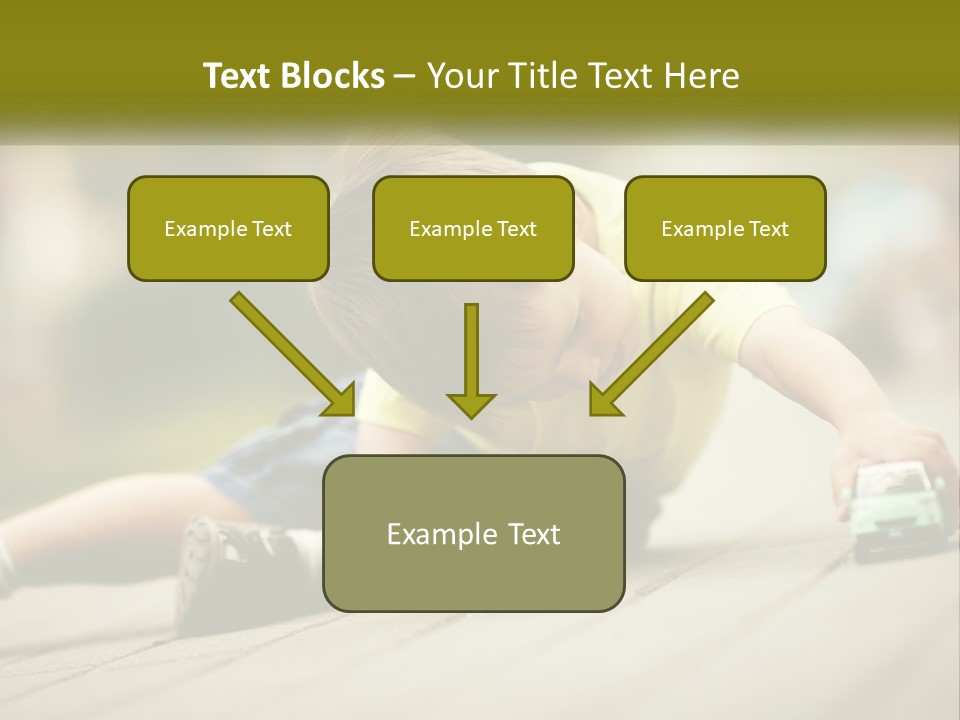 Text Blocks – Your Title Text Here

Example Text

Example Text

Example Text

Example Text